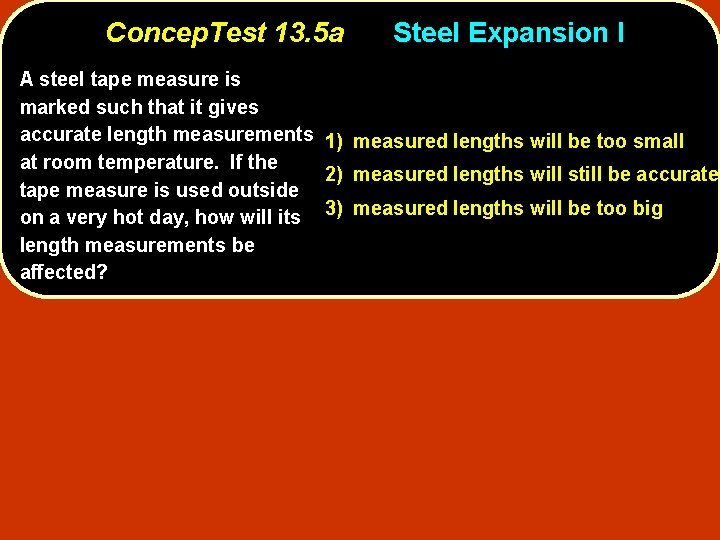 ConcepTest 13.5a Steel Expansion I

A steel tape measure is marked such that it gives accurate length measurements at room temperature. If the tape measure is used outside on a very hot day, how will its length measurements be affected?

1) measured lengths will be too small
2) measured lengths will still be accurate
3) measured lengths will be too big